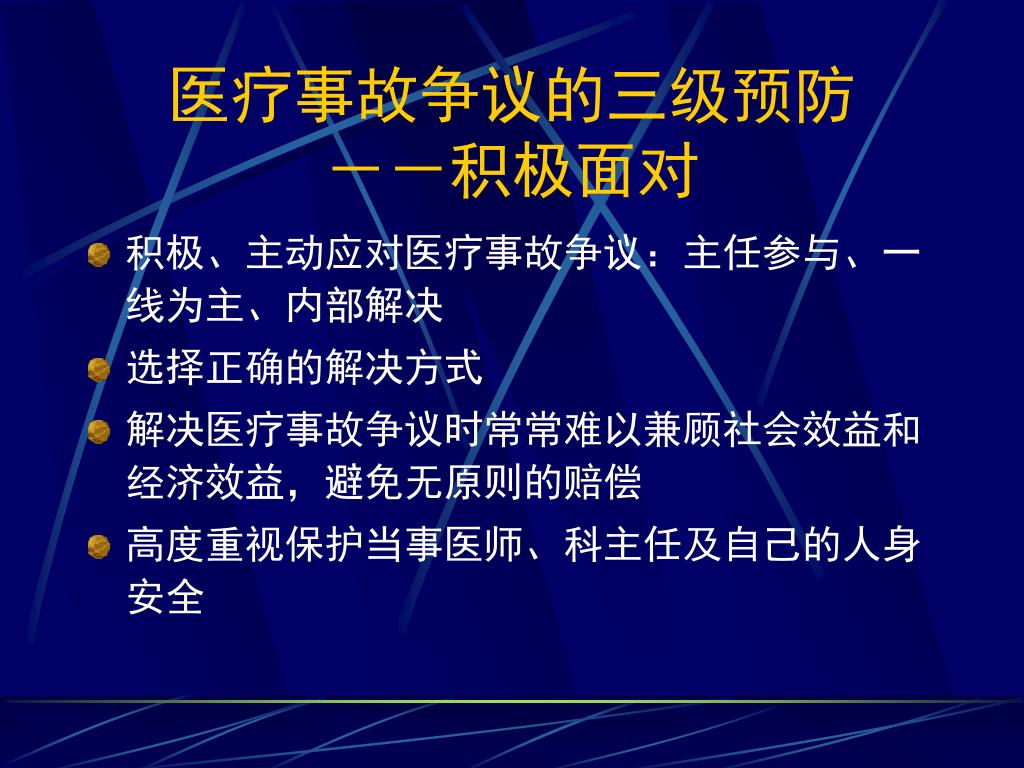 医疗事故争议的三级预防
——积极面对

积极、主动应对医疗事故争议：主任参与、一线为主、内部解决

选择正确的解决方式

解决医疗事故争议时常常难以兼顾社会效益和经济效益，避免无原则的赔偿

高度重视保护当事医师、科主任及自己的人身安全